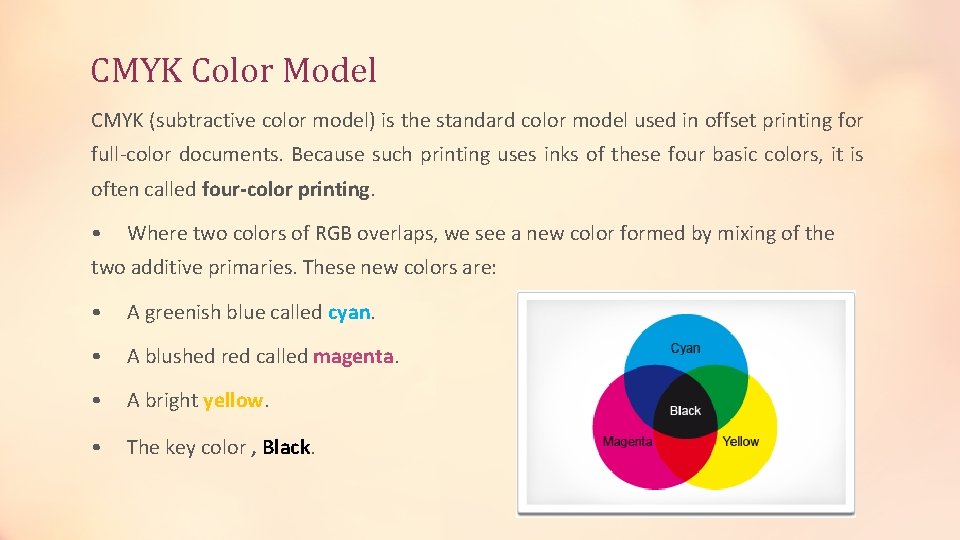 CMYK Color Model

CMYK (subtractive color model) is the standard color model used in offset printing for full-color documents. Because such printing uses inks of these four basic colors, it is often called four-color printing.

• Where two colors of RGB overlaps, we see a new color formed by mixing of the two additive primaries. These new colors are:

• A greenish blue called cyan.

• A blushed red called magenta.

• A bright yellow.

• The key color , Black.

Cyan
Black
Magenta
Yellow